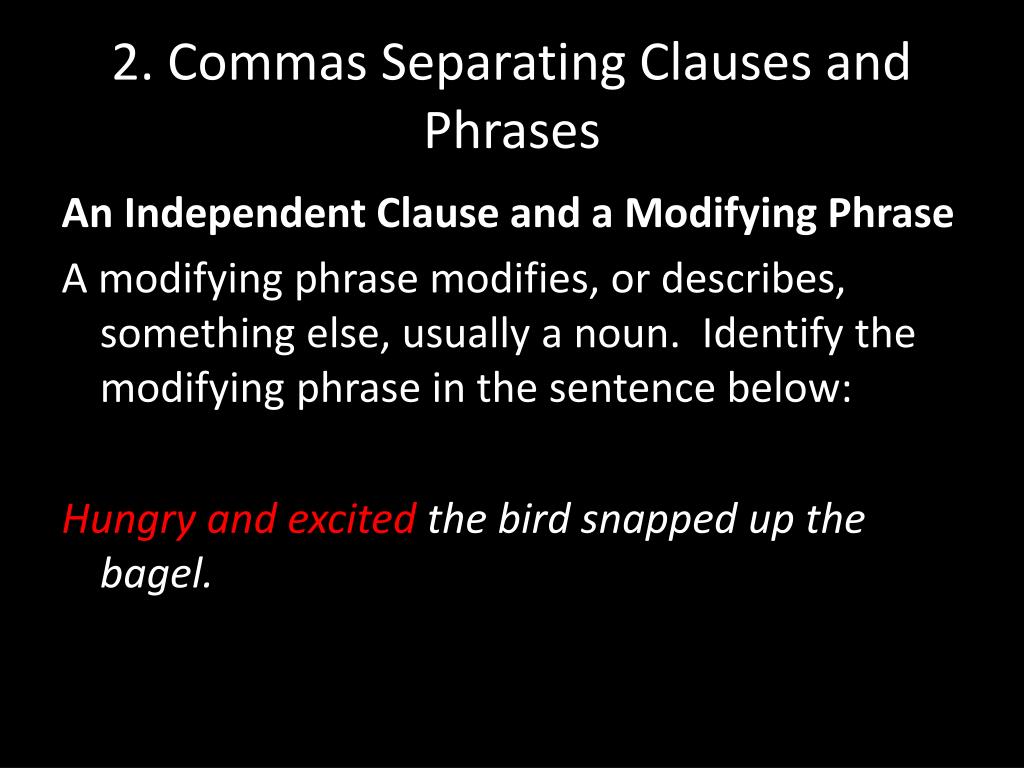 2. Commas Separating Clauses and Phrases

An Independent Clause and a Modifying Phrase

A modifying phrase modifies, or describes, something else, usually a noun. Identify the modifying phrase in the sentence below:

Hungry and excited the bird snapped up the bagel.